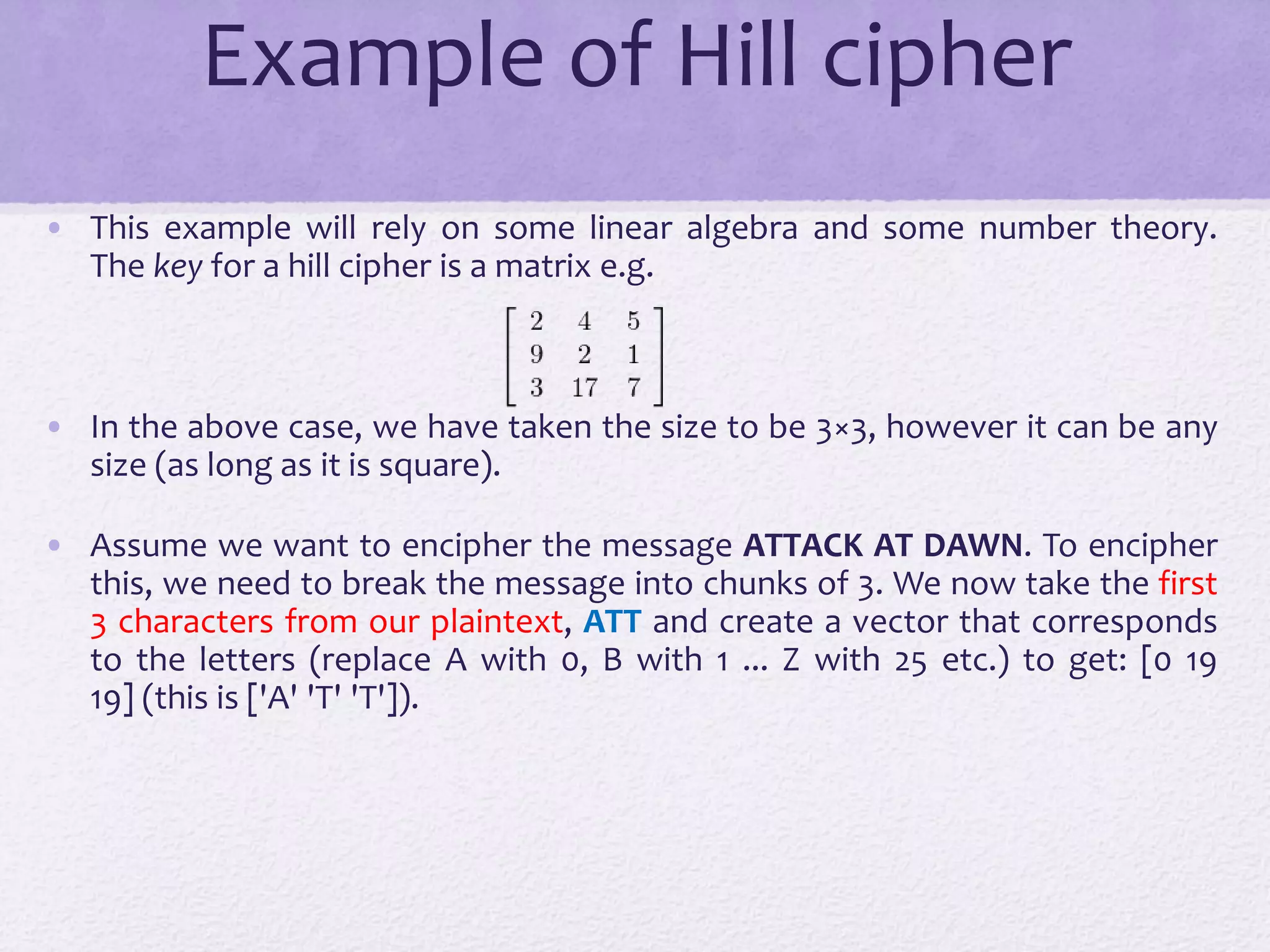 Example of Hill cipher

• This example will rely on some linear algebra and some number theory. The key for a hill cipher is a matrix e.g.

$\begin{bmatrix} 2 & 4 & 5 \\ 9 & 2 & 1 \\ 3 & 17 & 7 \end{bmatrix}$

• In the above case, we have taken the size to be 3×3, however it can be any size (as long as it is square).

• Assume we want to encipher the message ATTACK AT DAWN. To encipher this, we need to break the message into chunks of 3. We now take the first 3 characters from our plaintext, ATT and create a vector that corresponds to the letters (replace A with 0, B with 1 ... Z with 25 etc.) to get: [0 19 19] (this is ['A' 'T' 'T']).